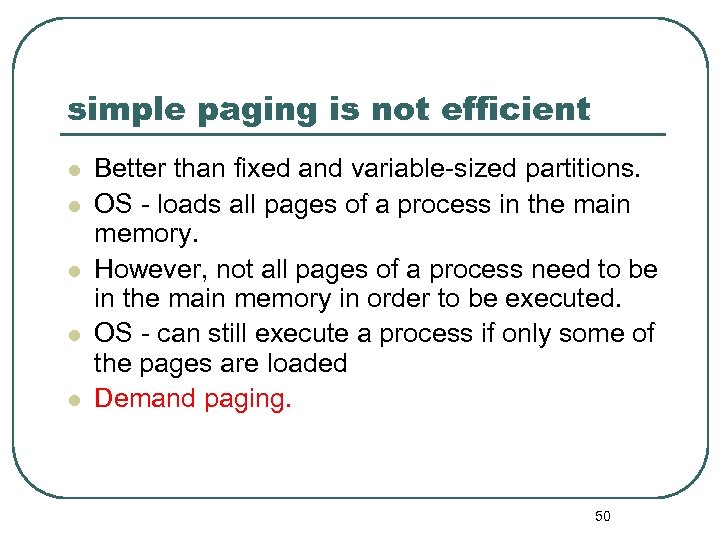 simple paging is not efficient

- Better than fixed and variable-sized partitions.
- OS - loads all pages of a process in the main memory.
- However, not all pages of a process need to be in the main memory in order to be executed.
- OS - can still execute a process if only some of the pages are loaded
- Demand paging.

50